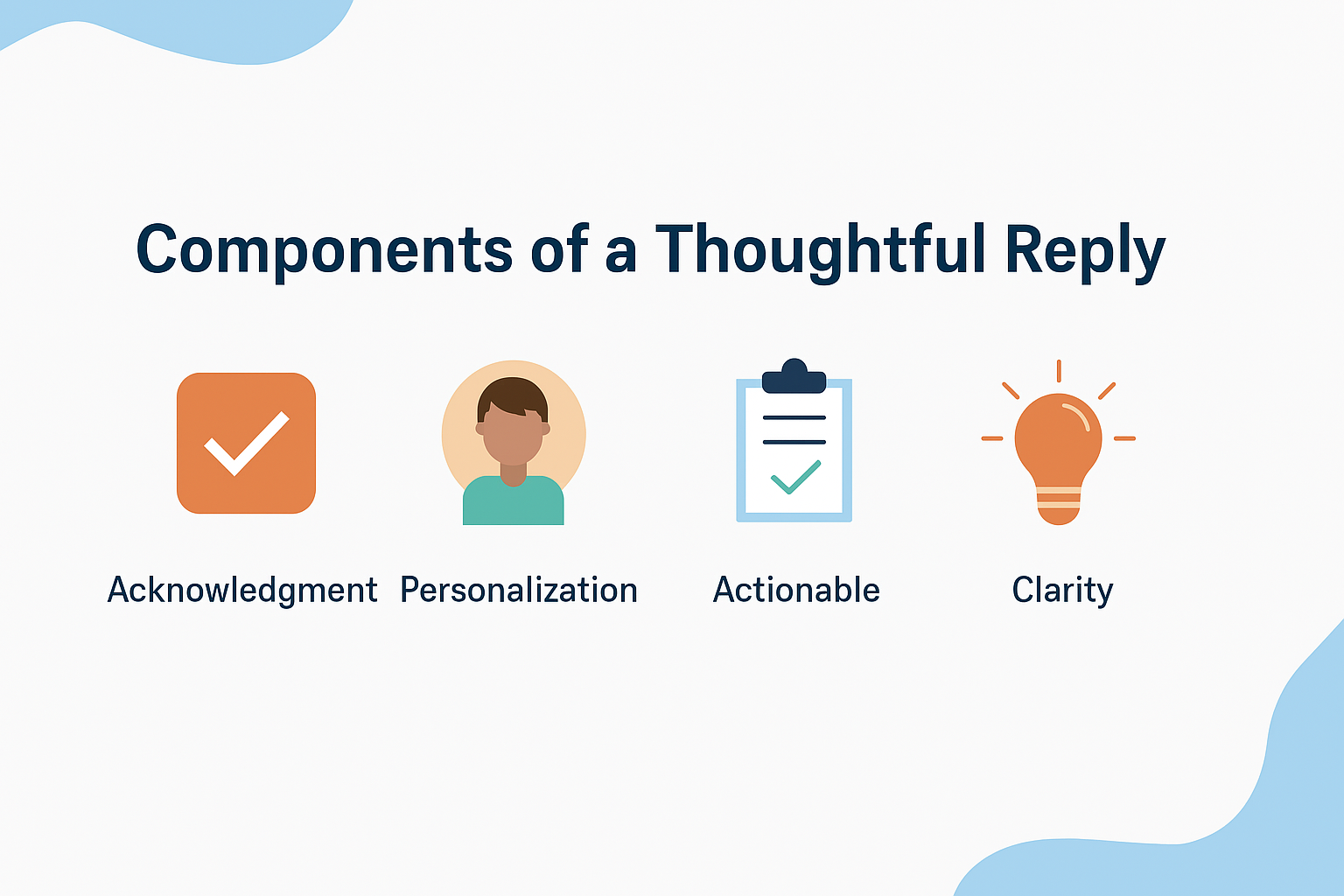 Components of a Thoughtful Reply

Acknowledgment

Personalization

Actionable

Clarity